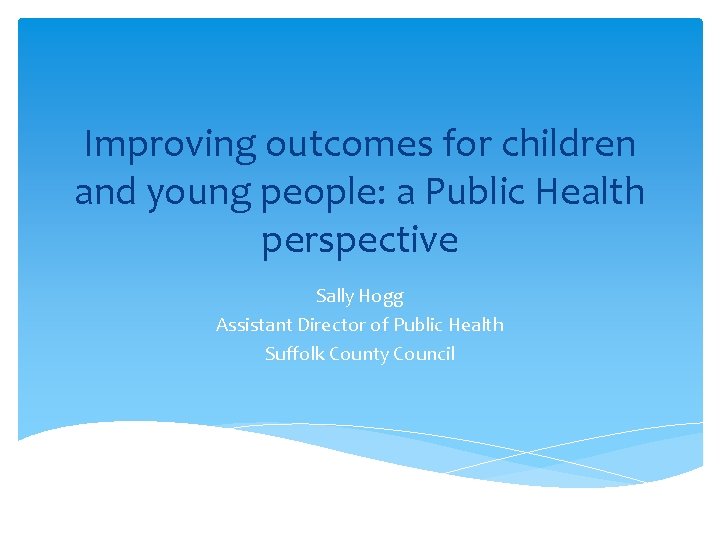 Improving outcomes for children and young people: a Public Health perspective

Sally Hogg
Assistant Director of Public Health
Suffolk County Council